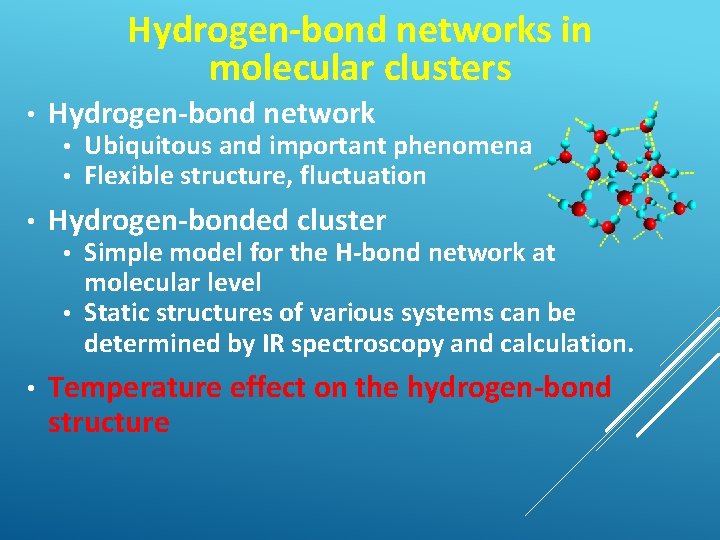 Hydrogen-bond networks in molecular clusters

• Hydrogen-bond network
  • Ubiquitous and important phenomena
  • Flexible structure, fluctuation

• Hydrogen-bonded cluster
  • Simple model for the H-bond network at molecular level
  • Static structures of various systems can be determined by IR spectroscopy and calculation.

• Temperature effect on the hydrogen-bond structure